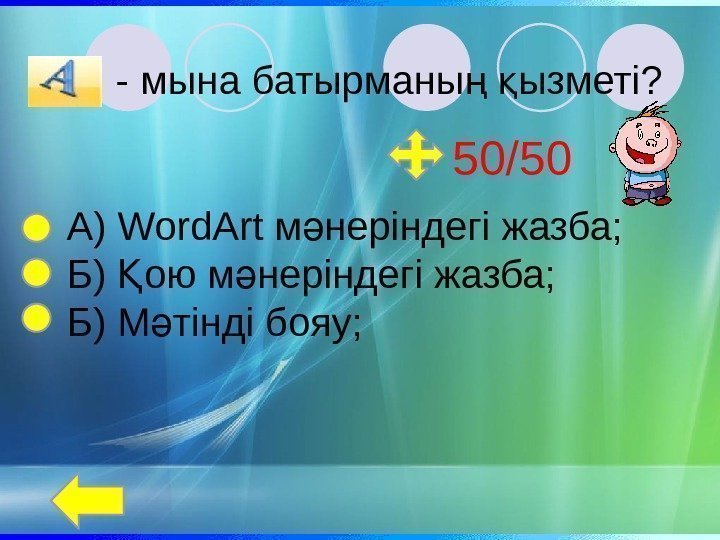 A - мына батырманың қызметі?

50/50

А) WordArt мәнеріндегі жазба;
Б) Қою мәнеріндегі жазба;
Б) Мәтінді бояу;